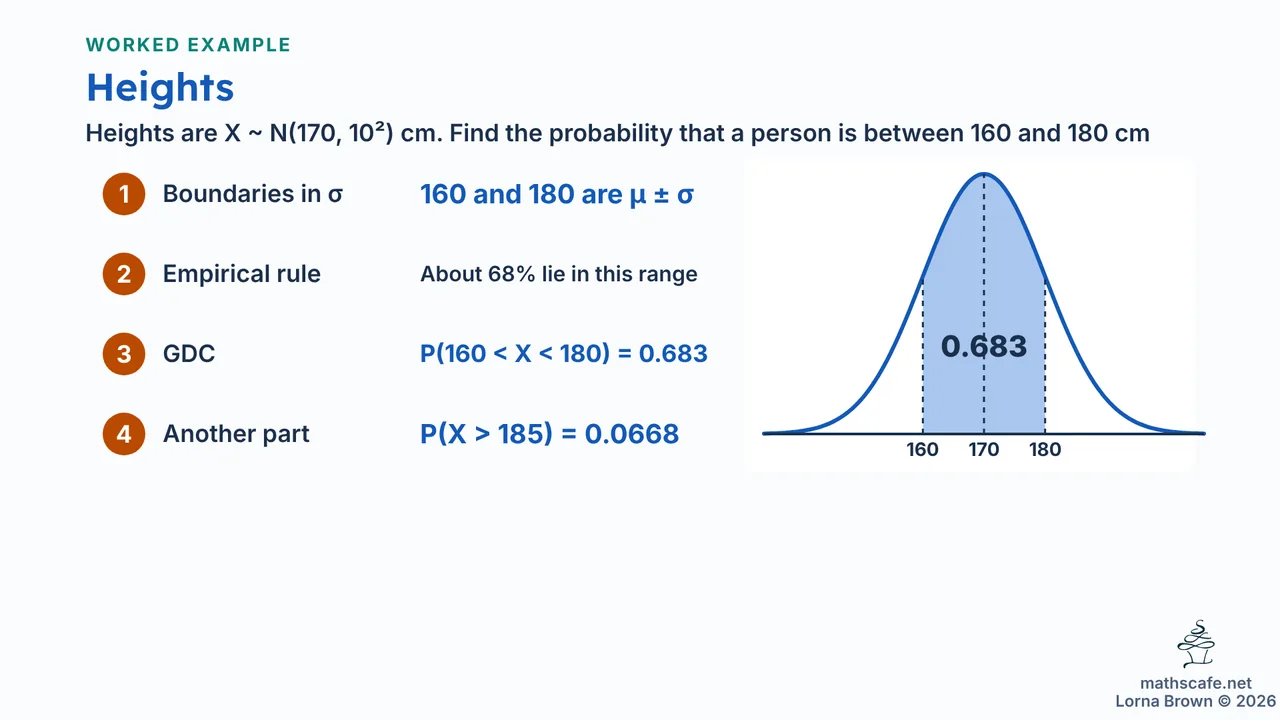 WORKED EXAMPLE

Heights

Heights are $X \sim N(170, 10^2)$ cm. Find the probability that a person is between 160 and 180 cm

1 Boundaries in σ
160 and 180 are $\mu \pm \sigma$

2 Empirical rule
About 68% lie in this range

3 GDC
$P(160 < X < 180) = 0.683$

4 Another part
$P(X > 185) = 0.0668$

0.683

160 170 180

mathscafe.net
Lorna Brown © 2026